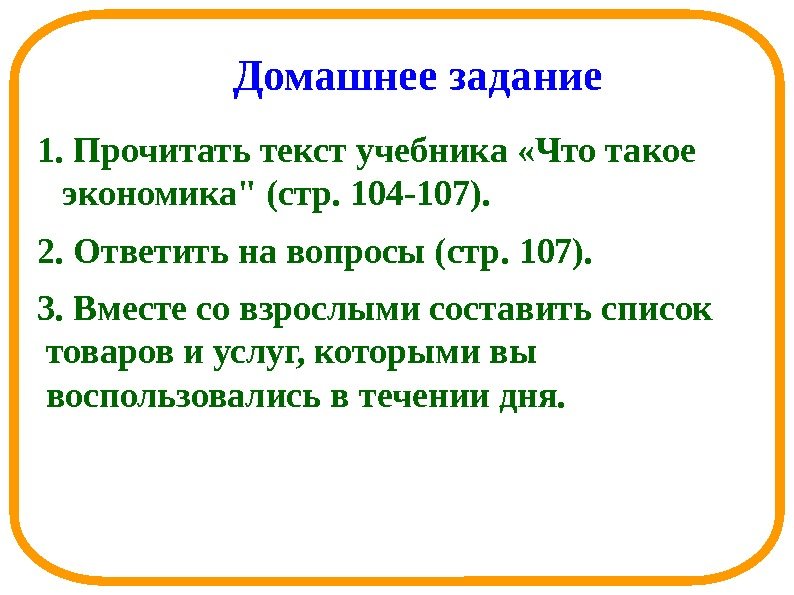 Домашнее задание

1. Прочитать текст учебника «Что такое экономика" (стр. 104-107).

2. Ответить на вопросы (стр. 107).

3. Вместе со взрослыми составить список товаров и услуг, которыми вы воспользовались в течении дня.